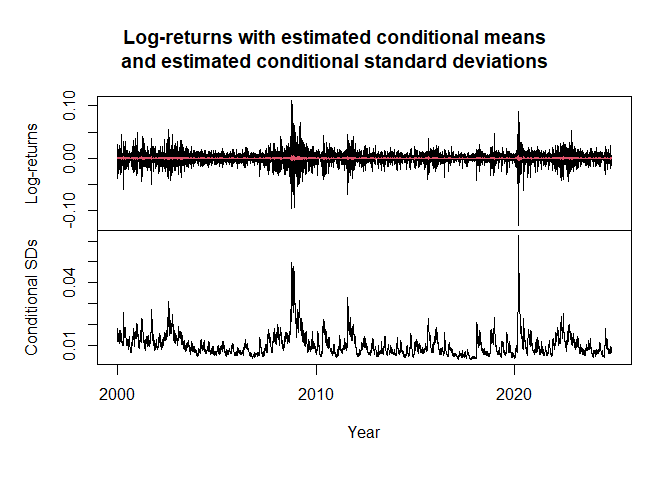 Log-returns with estimated conditional means and estimated conditional standard deviations

Log-returns

0.10

0.00

-0.10

Conditional SDs

0.04

0.01

2000

2010

2020

Year